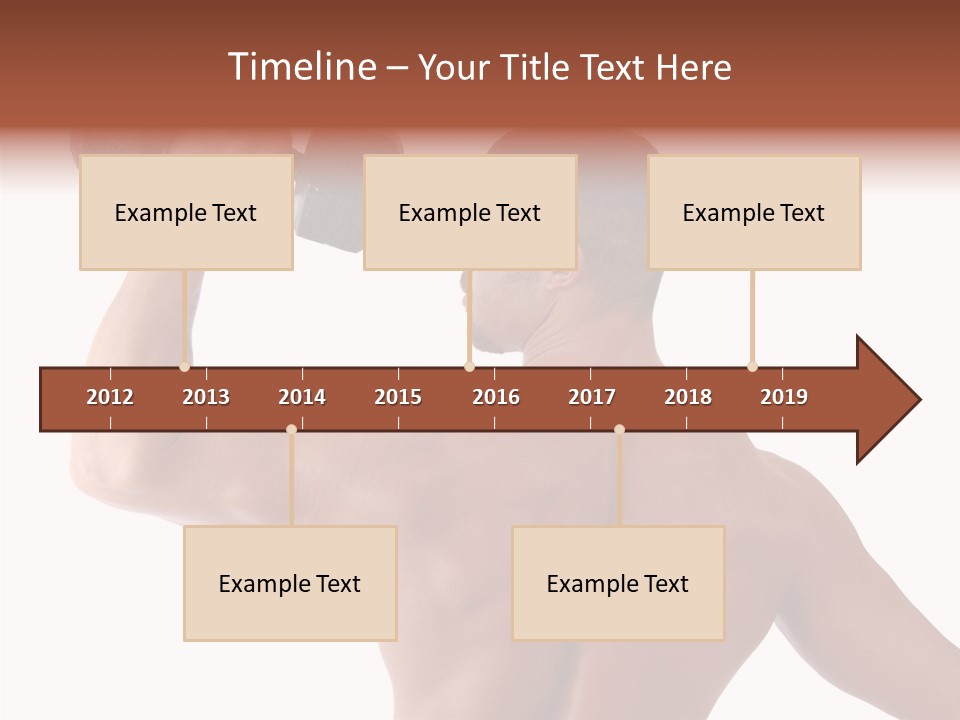 Timeline – Your Title Text Here

Example Text

Example Text

Example Text

2012 2013 2014 2015 2016 2017 2018 2019

Example Text

Example Text